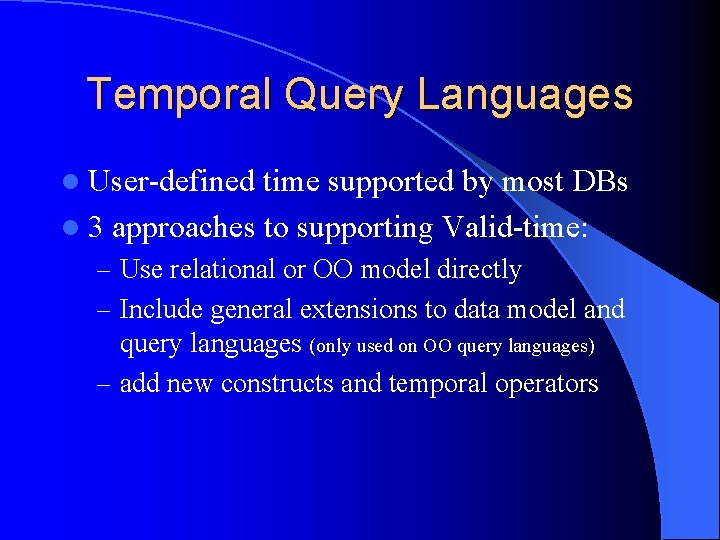 Temporal Query Languages

- User-defined time supported by most DBs
- 3 approaches to supporting Valid-time:
  – Use relational or OO model directly
  – Include general extensions to data model and query languages (only used on OO query languages)
  – add new constructs and temporal operators